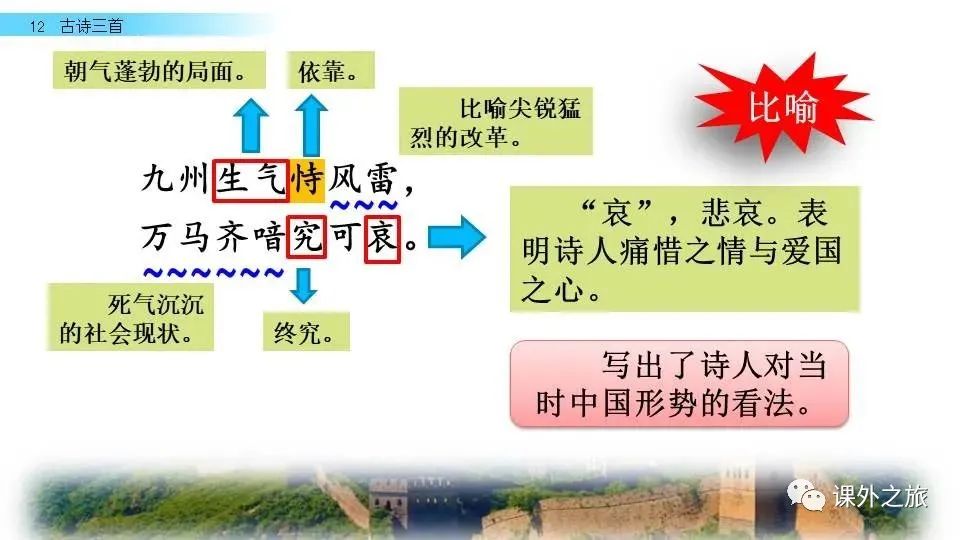 12 古诗三首

朝气蓬勃的局面。

依靠。

比喻尖锐猛烈的改革。

比喻

九州生气恃风雷，
万马齐喑究可哀。

“哀”，悲哀。表明诗人痛惜之情与爱国之心。

死气沉沉的社会现状。

终究。

写出了诗人对当时中国形势的看法。

课外之旅